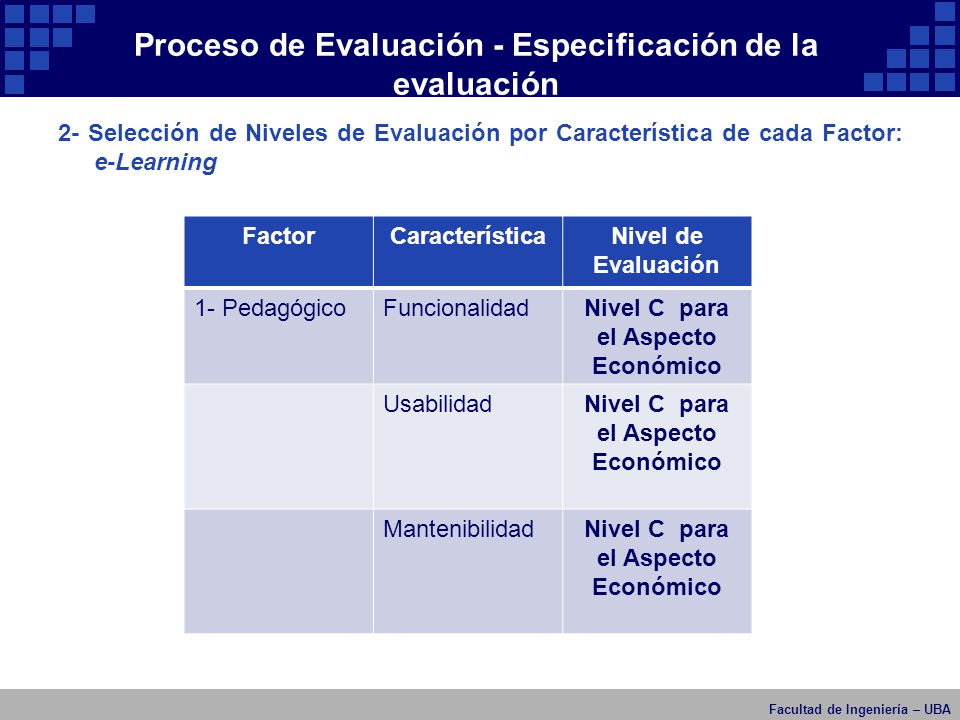 Proceso de Evaluación - Especificación de la evaluación

2- Selección de Niveles de Evaluación por Característica de cada Factor: e-Learning

| Factor | Característica | Nivel de Evaluación |
|---|---|---|
| 1- Pedagógico | Funcionalidad | Nivel C para el Aspecto Económico |
| | Usabilidad | Nivel C para el Aspecto Económico |
| | Mantenibilidad | Nivel C para el Aspecto Económico |

Facultad de Ingeniería – UBA